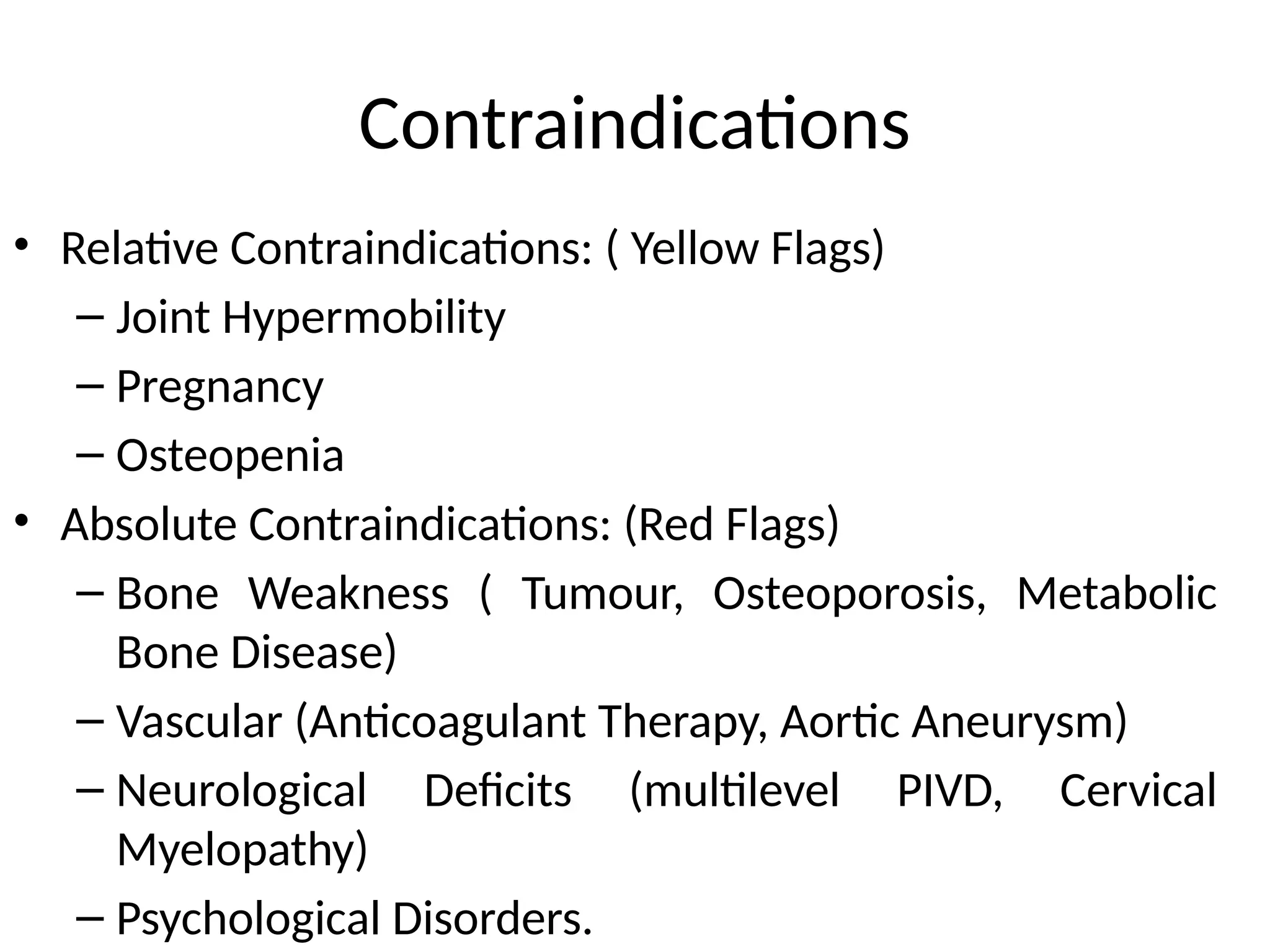 Contraindications

• Relative Contraindications: ( Yellow Flags)
  – Joint Hypermobility
  – Pregnancy
  – Osteopenia
• Absolute Contraindications: (Red Flags)
  – Bone Weakness ( Tumour, Osteoporosis, Metabolic Bone Disease)
  – Vascular (Anticoagulant Therapy, Aortic Aneurysm)
  – Neurological Deficits (multilevel PIVD, Cervical Myelopathy)
  – Psychological Disorders.